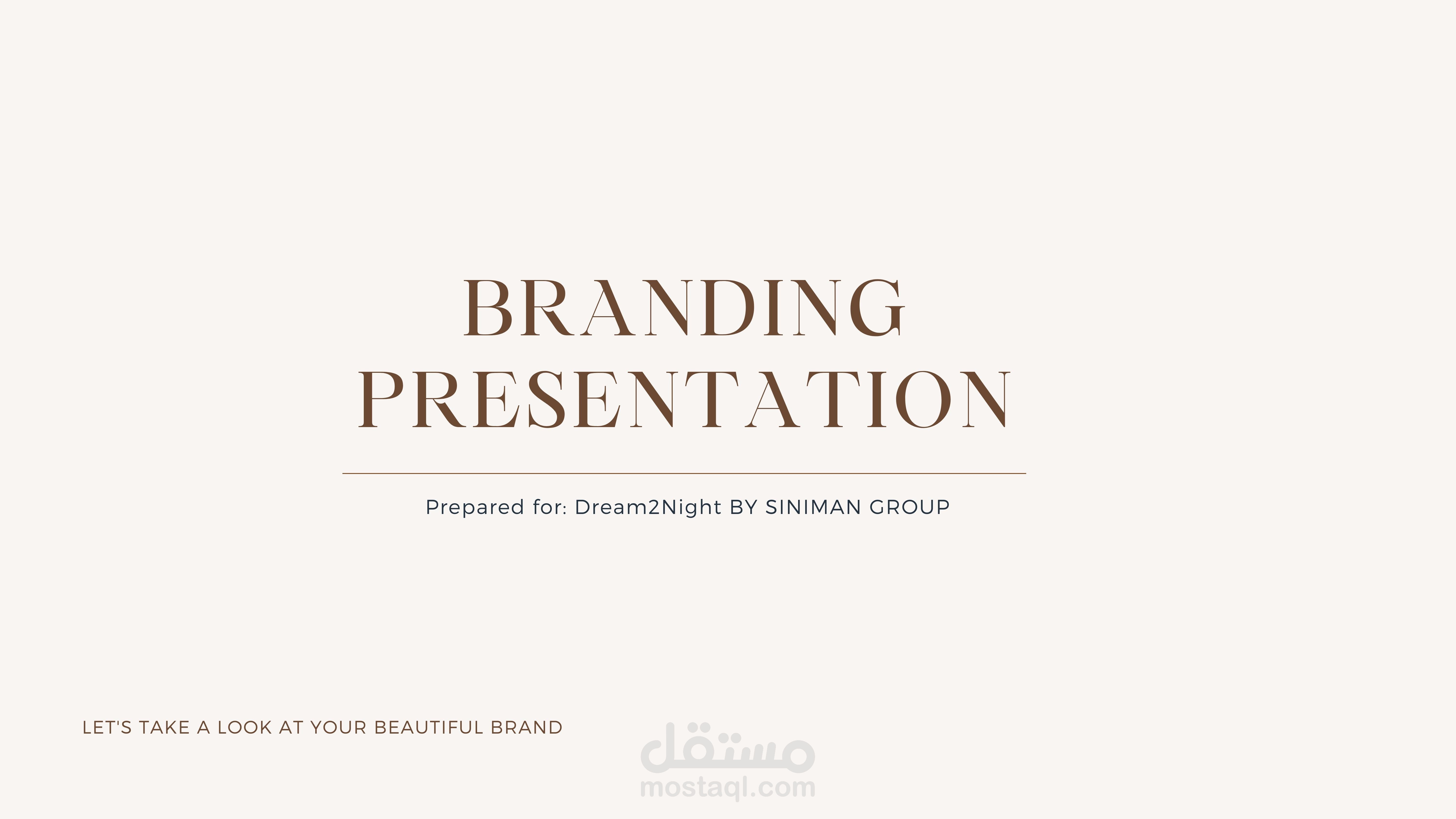 BRANDING PRESENTATION

Prepared for: Dream2Night BY SINIMAN GROUP

LET'S TAKE A LOOK AT YOUR BEAUTIFUL BRAND

مستقل
mostaql.com